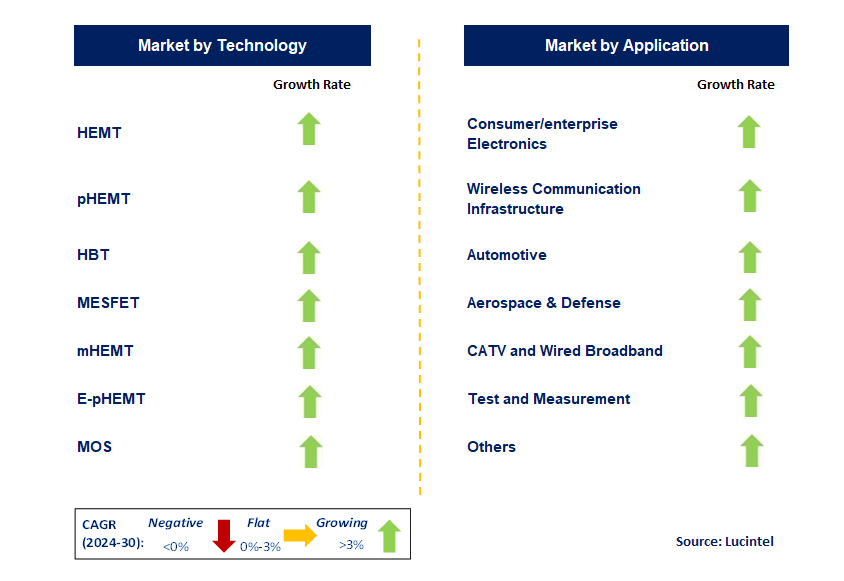 Market by Technology

Growth Rate

HEMT

pHEMT

HBT

MESFET

mHEMT

E-pHEMT

MOS

Market by Application

Growth Rate

Consumer/enterprise Electronics

Wireless Communication Infrastructure

Automotive

Aerospace & Defense

CATV and Wired Broadband

Test and Measurement

Others

CAGR (2024-30): Negative <0% Flat 0%-3% Growing >3%

Source: Lucintel